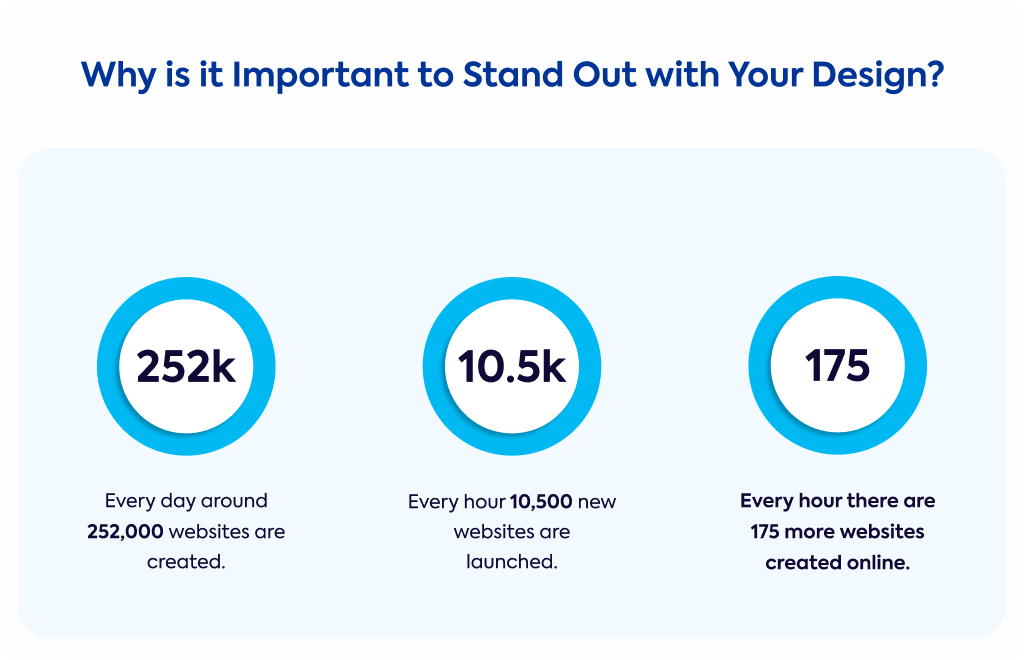 Why is it Important to Stand Out with Your Design?

252k

Every day around 252,000 websites are created.

10.5k

Every hour 10,500 new websites are launched.

175

Every hour there are 175 more websites created online.